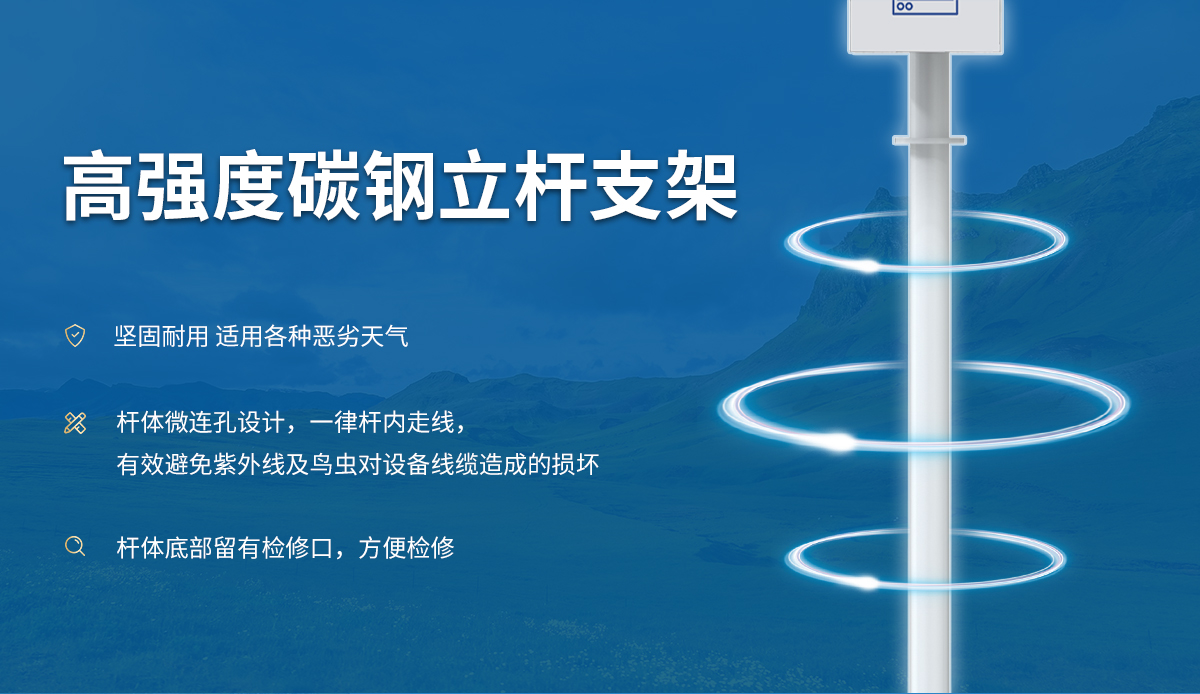 高强度碳钢立杆支架

坚固耐用 适用各种恶劣天气

杆体微连孔设计，一律杆内走线，
有效避免紫外线及鸟虫对设备线缆造成的损坏

杆体底部留有检修口，方便检修